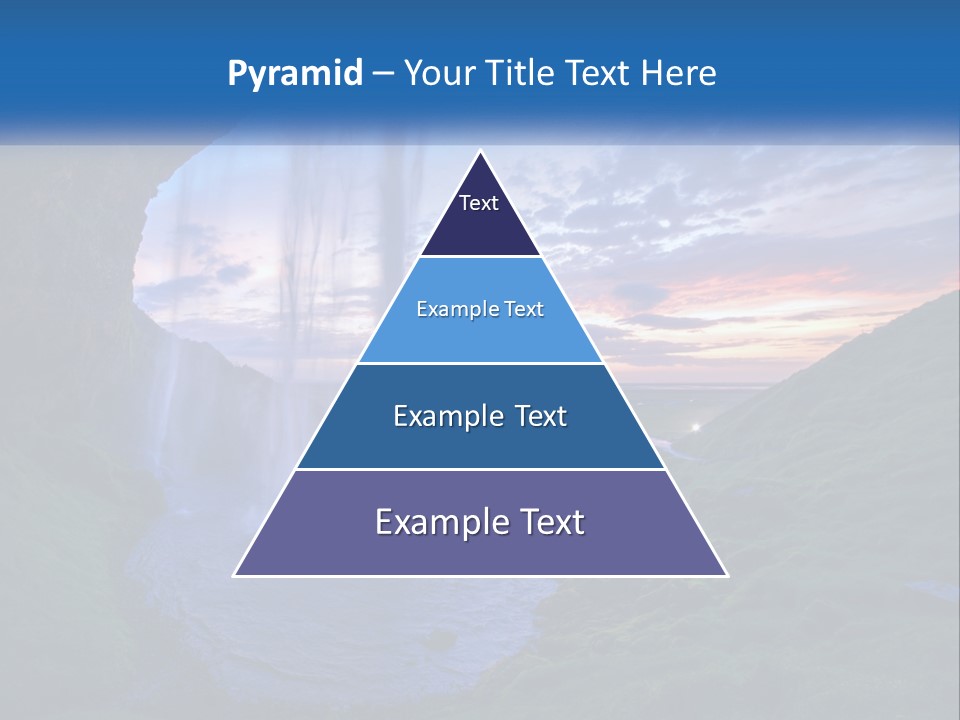 Pyramid – Your Title Text Here

Text

Example Text

Example Text

Example Text